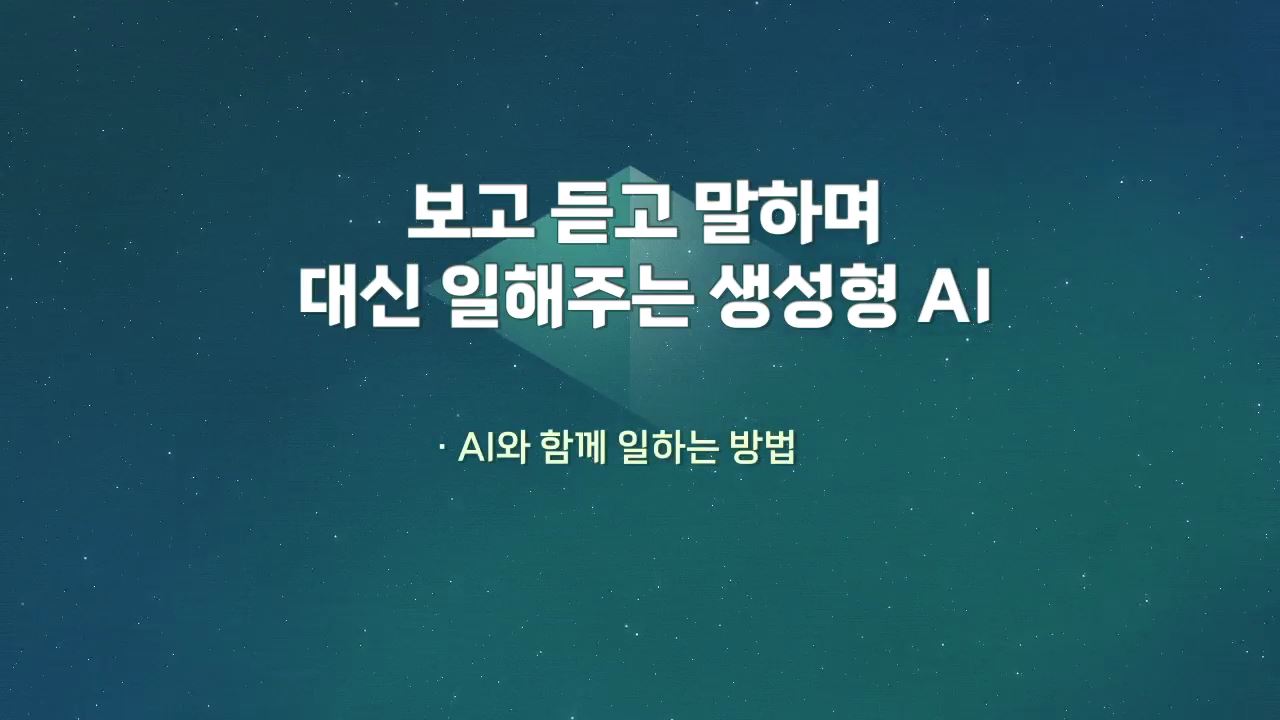 보고 듣고 말하며
대신 일해주는 생성형 AI

· AI와 함께 일하는 방법